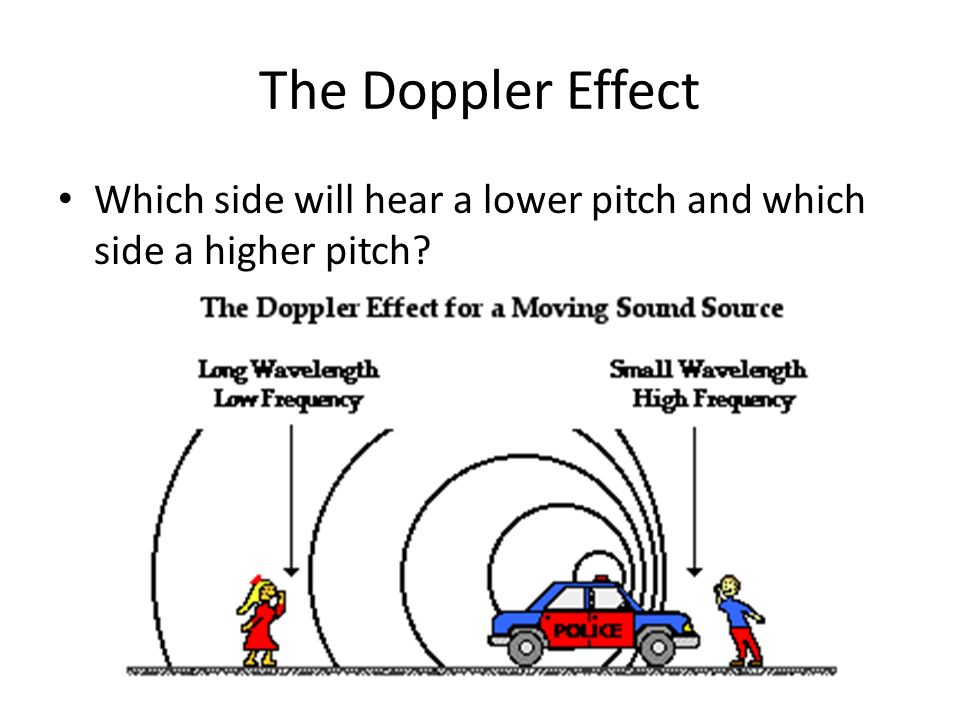 The Doppler Effect

• Which side will hear a lower pitch and which side a higher pitch?

The Doppler Effect for a Moving Sound Source

Long Wavelength
Low Frequency

Small Wavelength
High Frequency

POLICE